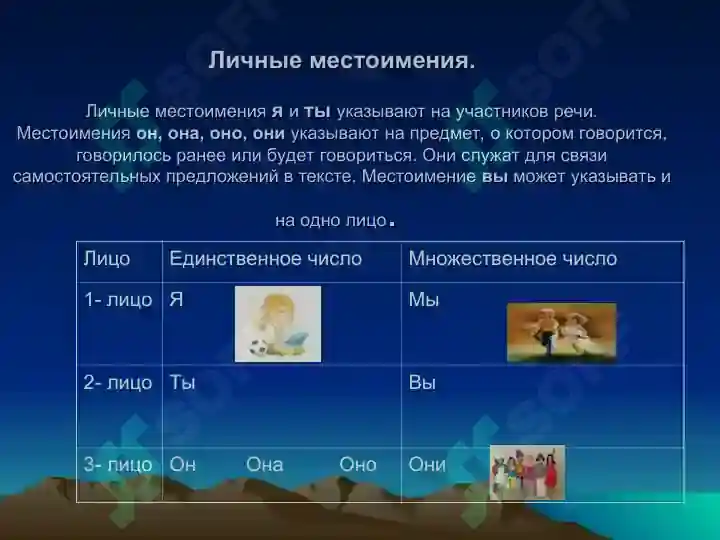 Личные местоимения.

Личные местоимения я и ты указывают на участников речи. Местоимения он, она, оно, они указывают на предмет, о котором говорится, говорилось ранее или будет говориться. Они служат для связи самостоятельных предложений в тексте. Местоимение вы может указывать и

на одно лицо.

| Лицо | Единственное число | Множественное число |
|---|---|---|
| 1- лицо | Я | Мы |
| 2- лицо | Ты | Вы |
| 3- лицо | Он Она Оно | Они |

SOFT